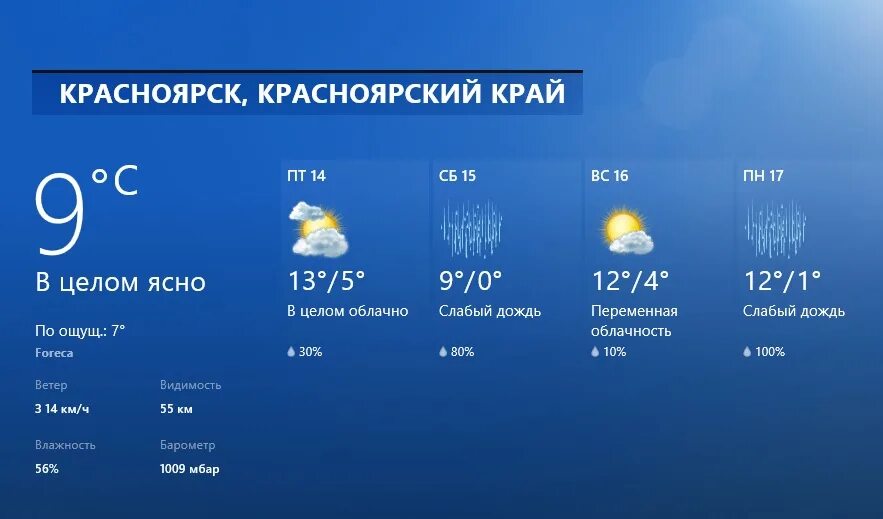 КРАСНОЯРСК, КРАСНОЯРСКИЙ КРАЙ

9°C
В целом ясно
По ощущ.: 7°
Foreca

Ветер
З 14 км/ч

Видимость
55 км

Влажность
56%

Барометр
1009 мбар

ПТ 14
13°/5°
В целом облачно
30%

СБ 15
9°/0°
Слабый дождь
80%

ВС 16
12°/4°
Переменная облачность
10%

ПН 17
12°/1°
Слабый дождь
100%